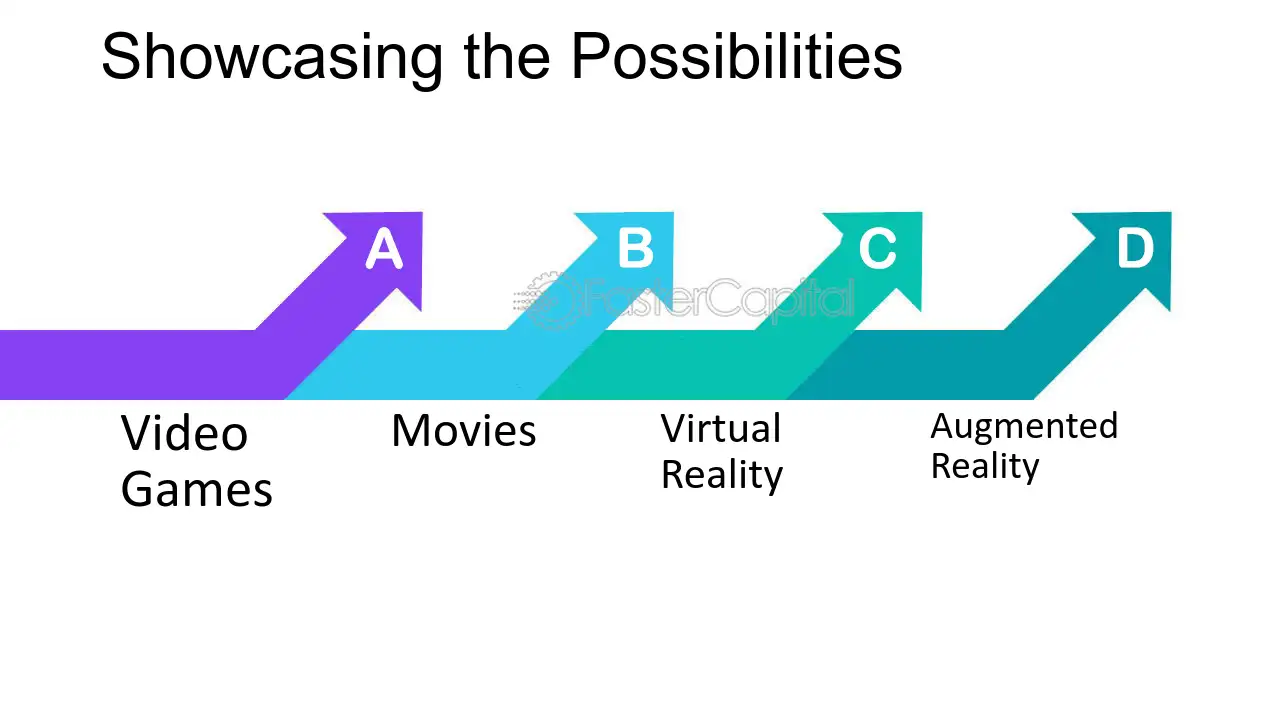 Showcasing the Possibilities

A

B

C

D

FasterCapital

Video Games

Movies

Virtual Reality

Augmented Reality